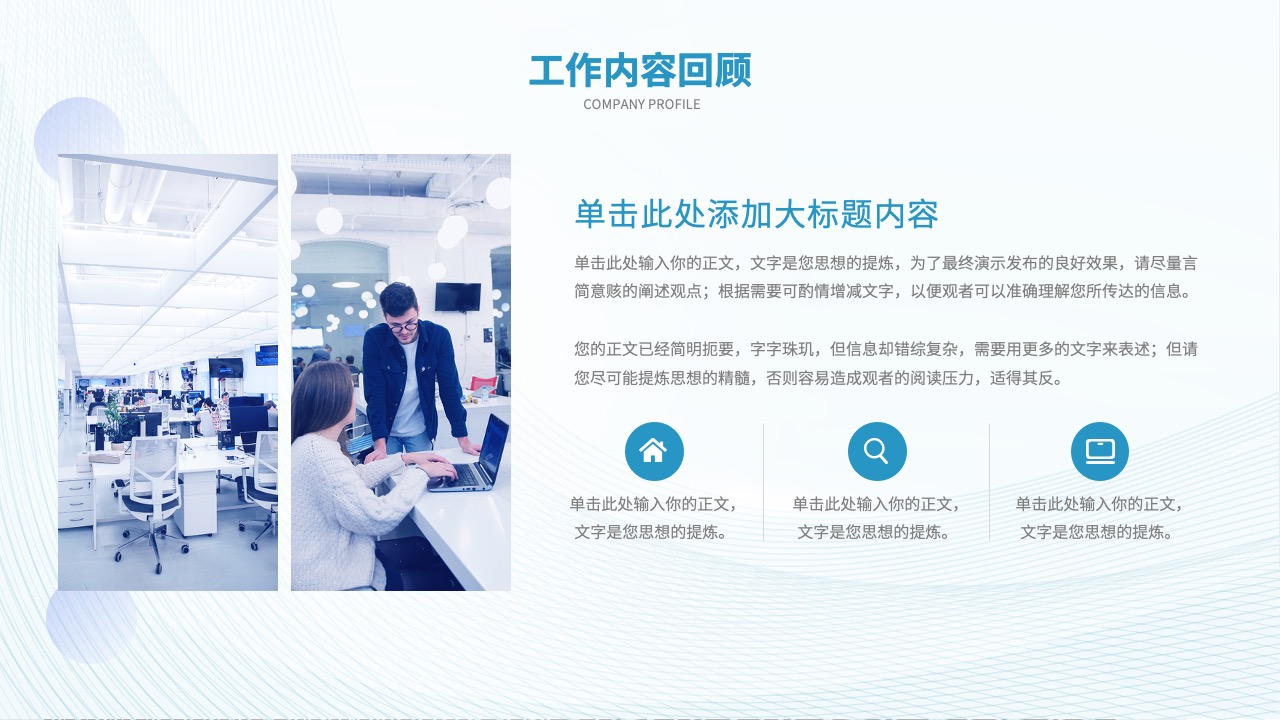 工作内容回顾
COMPANY PROFILE

单击此处添加大标题内容

单击此处输入你的正文，文字是您思想的提炼，为了最终演示发布的良好效果，请尽量言简意赅的阐述观点；根据需要可酌情增减文字，以便观者可以准确理解您所传达的信息。

您的正文已经简明扼要，字字珠玑，但信息却错综复杂，需要用更多的文字来表述；但请您尽可能提炼思想的精髓，否则容易造成观者的阅读压力，适得其反。

单击此处输入你的正文，文字是您思想的提炼。

单击此处输入你的正文，文字是您思想的提炼。

单击此处输入你的正文，文字是您思想的提炼。